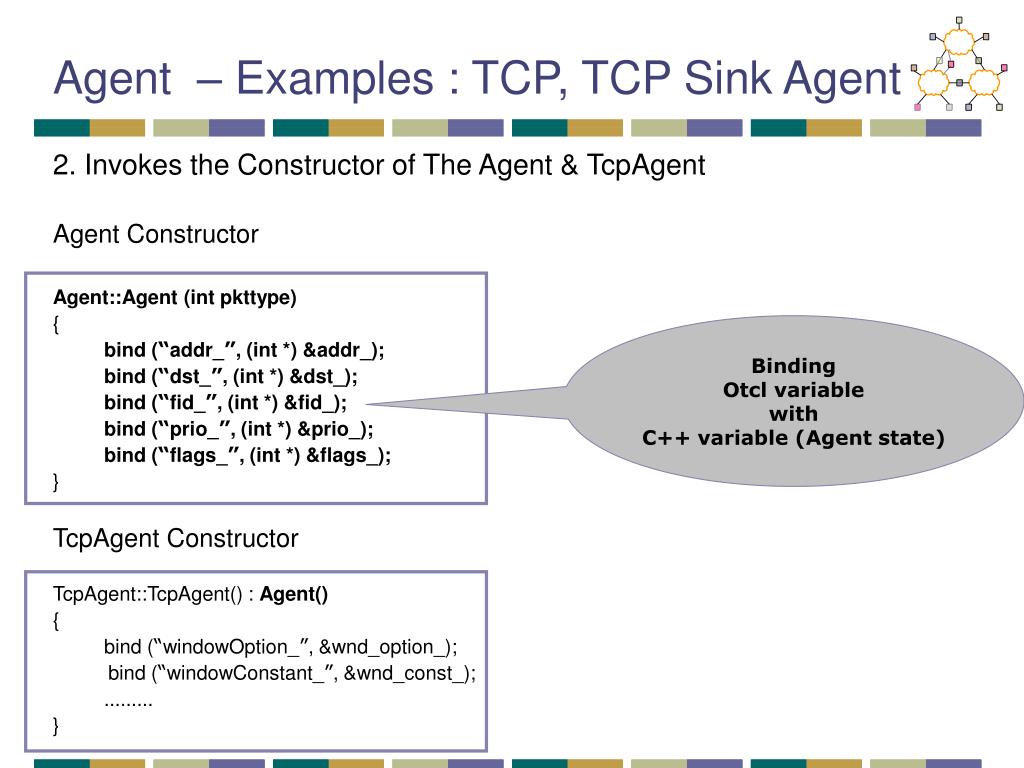 Agent – Examples : TCP, TCP Sink Agent

2. Invokes the Constructor of The Agent & TcpAgent

Agent Constructor

Agent::Agent (int pkttype)
{
bind (“addr_”, (int *) &addr_);
bind (“dst_”, (int *) &dst_);
bind (“fid_”, (int *) &fid_);
bind (“prio_”, (int *) &prio_);
bind (“flags_”, (int *) &flags_);
}

Binding
Otcl variable
with
C++ variable (Agent state)

TcpAgent Constructor

TcpAgent::TcpAgent() : Agent()
{
bind (“windowOption_”, &wnd_option_);
bind (“windowConstant_”, &wnd_const_);
.........
}